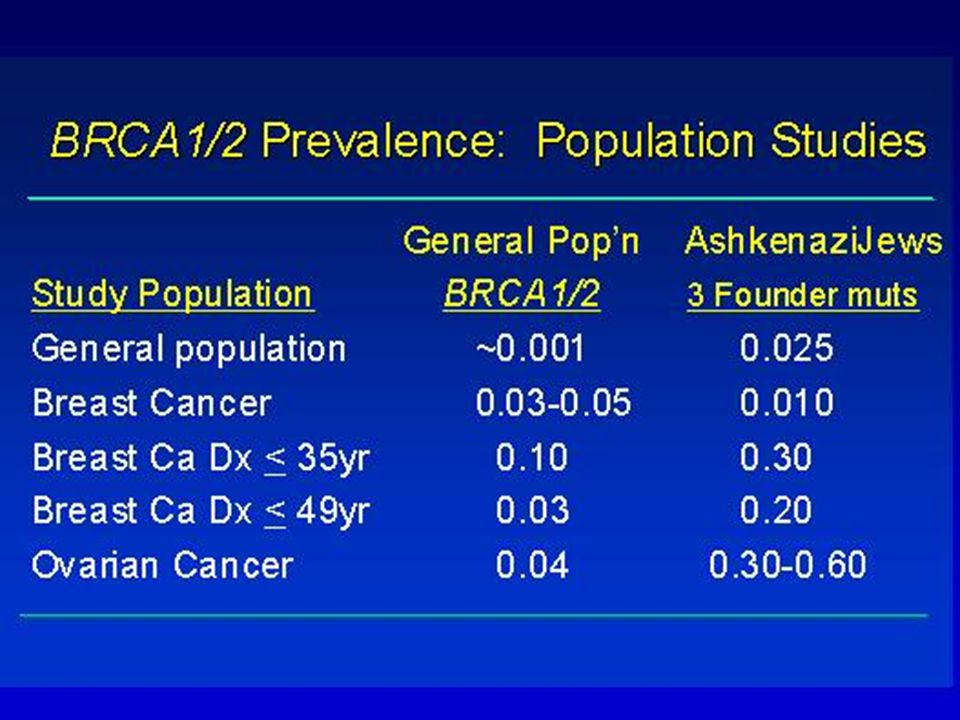 BRCA1/2 Prevalence: Population Studies

| Study Population | General Pop'n BRCA1/2 | AshkenaziJews 3 Founder muts |
|---|---|---|
| General population | ~0.001 | 0.025 |
| Breast Cancer | 0.03-0.05 | 0.010 |
| Breast Ca Dx $\leq$ 35yr | 0.10 | 0.30 |
| Breast Ca Dx $\leq$ 49yr | 0.03 | 0.20 |
| Ovarian Cancer | 0.04 | 0.30-0.60 |